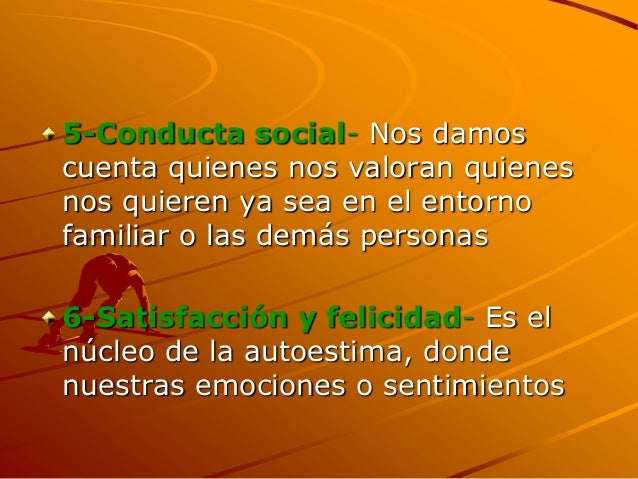 5-Conducta social- Nos damos cuenta quienes nos valoran quienes nos quieren ya sea en el entorno familiar o las demás personas

6-Satisfacción y felicidad- Es el núcleo de la autoestima, donde nuestras emociones o sentimientos